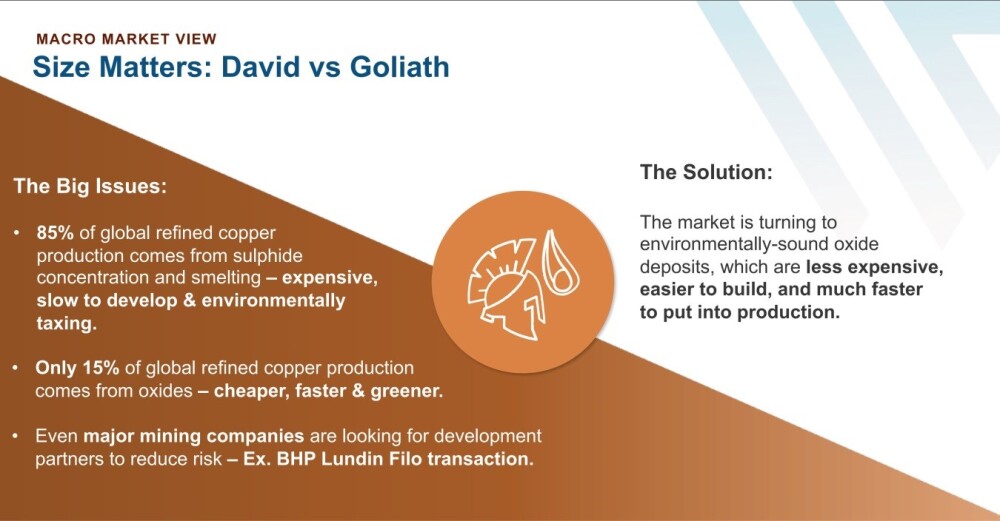 MACRO MARKET VIEW
Size Matters: David vs Goliath

The Big Issues:

• 85% of global refined copper production comes from sulphide concentration and smelting – expensive, slow to develop & environmentally taxing.

• Only 15% of global refined copper production comes from oxides – cheaper, faster & greener.

• Even major mining companies are looking for development partners to reduce risk – Ex. BHP Lundin Filo transaction.

The Solution:

The market is turning to environmentally-sound oxide deposits, which are less expensive, easier to build, and much faster to put into production.